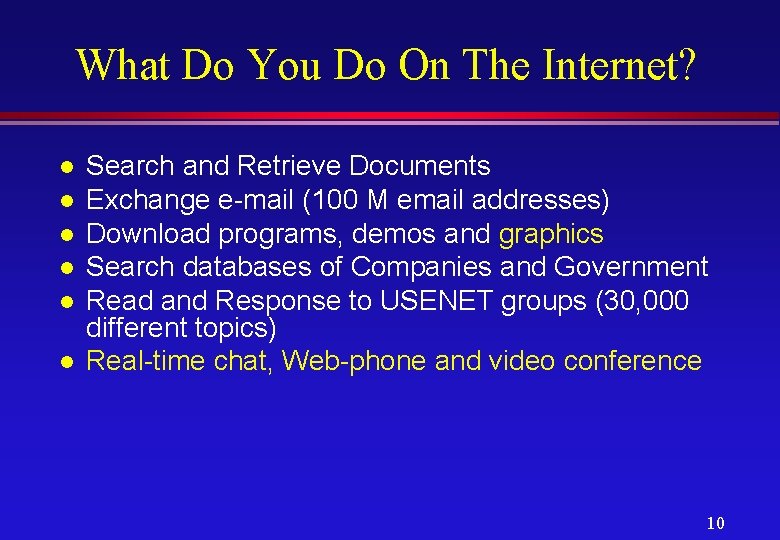 What Do You Do On The Internet?

- Search and Retrieve Documents
- Exchange e-mail (100 M email addresses)
- Download programs, demos and graphics
- Search databases of Companies and Government
- Read and Response to USENET groups (30,000 different topics)
- Real-time chat, Web-phone and video conference

10